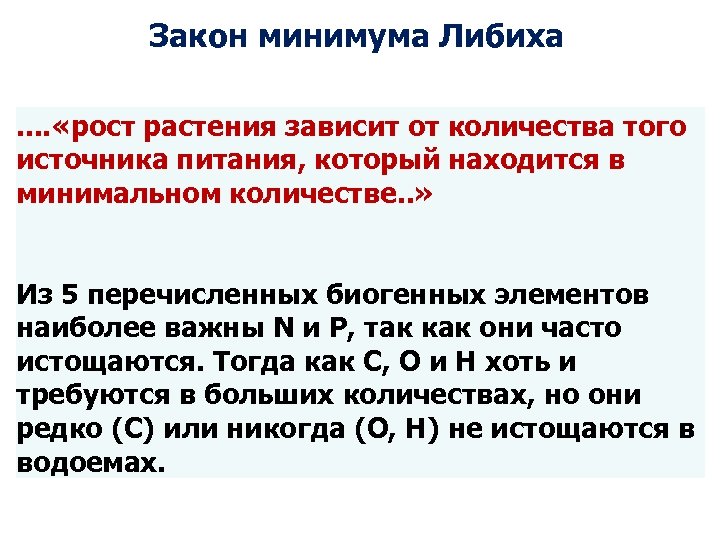 Закон минимума Либиха

....«рост растения зависит от количества того источника питания, который находится в минимальном количестве..»

Из 5 перечисленных биогенных элементов наиболее важны N и P, так как они часто истощаются. Тогда как C, O и H хоть и требуются в больших количествах, но они редко (C) или никогда (O, H) не истощаются в водоемах.